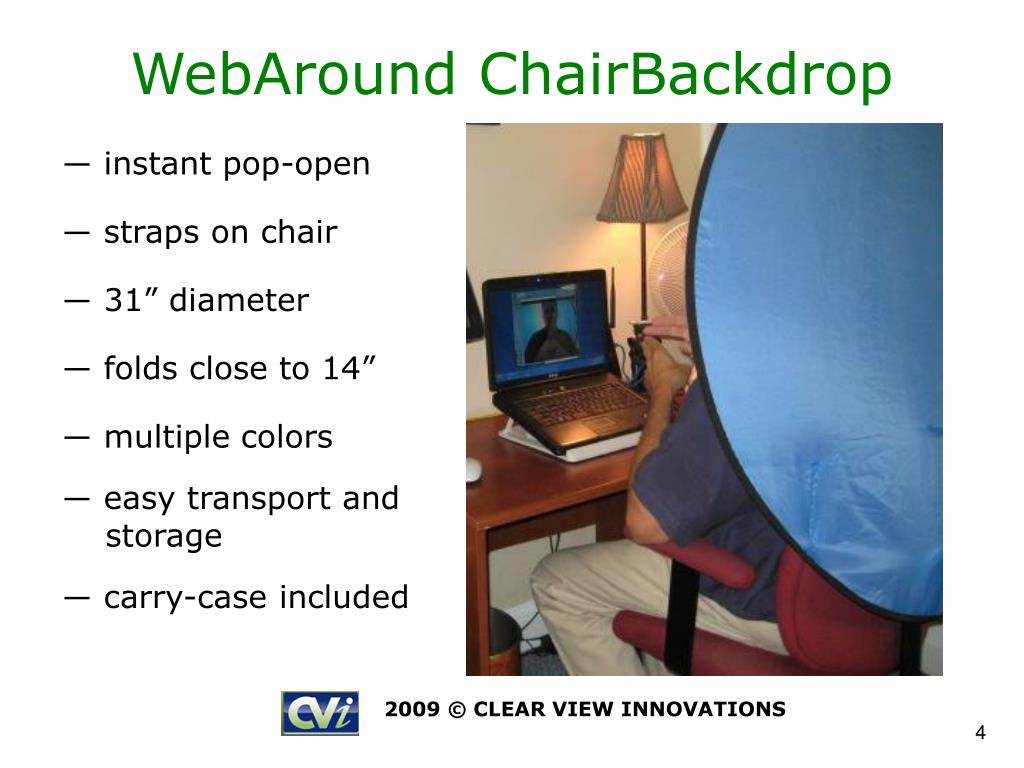 WebAround ChairBackdrop

— instant pop-open

— straps on chair

— 31” diameter

— folds close to 14”

— multiple colors

— easy transport and storage

— carry-case included

CVi

2009 © CLEAR VIEW INNOVATIONS

4